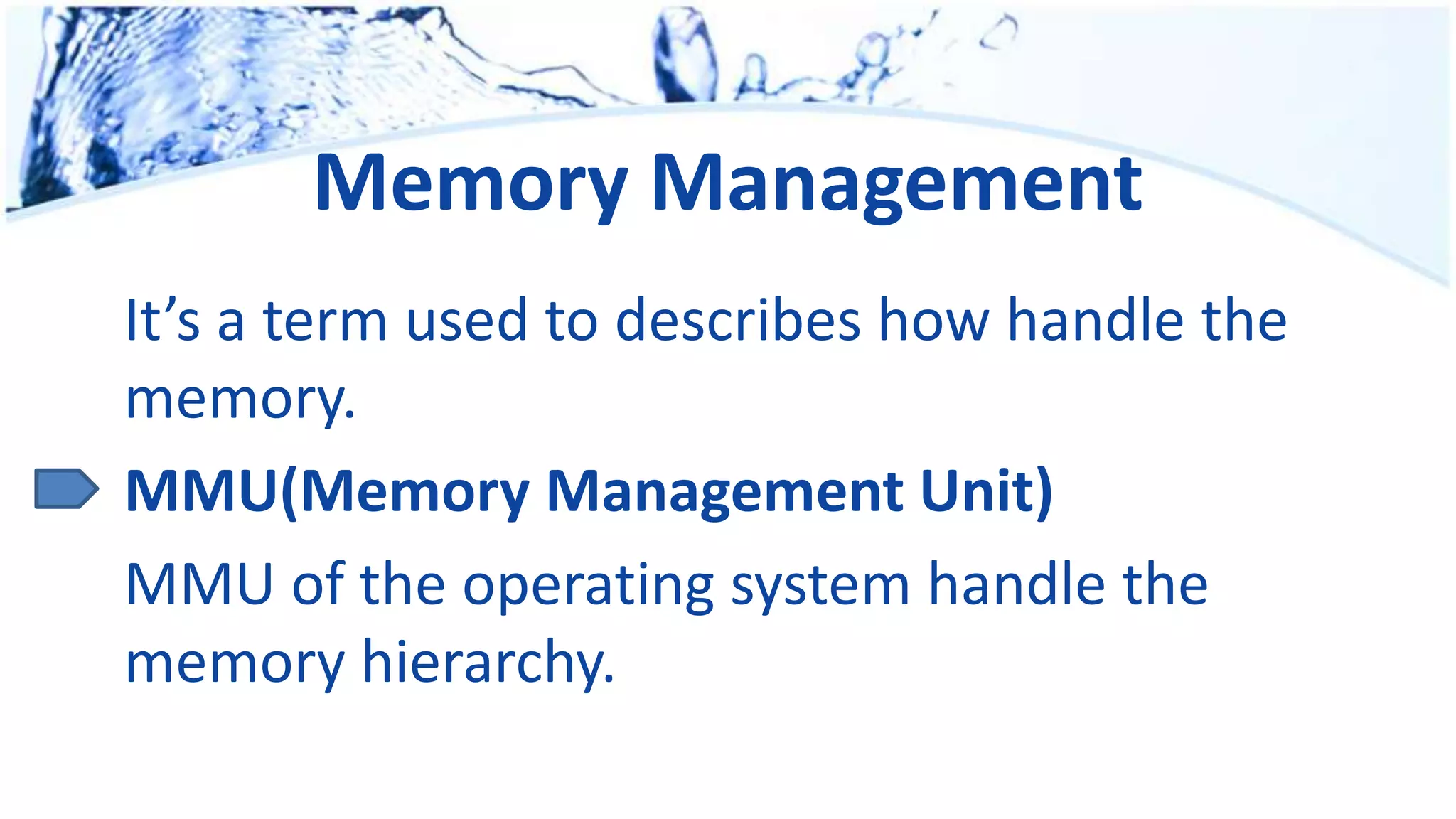 Memory Management

It’s a term used to describes how handle the memory.

MMU(Memory Management Unit)

MMU of the operating system handle the memory hierarchy.